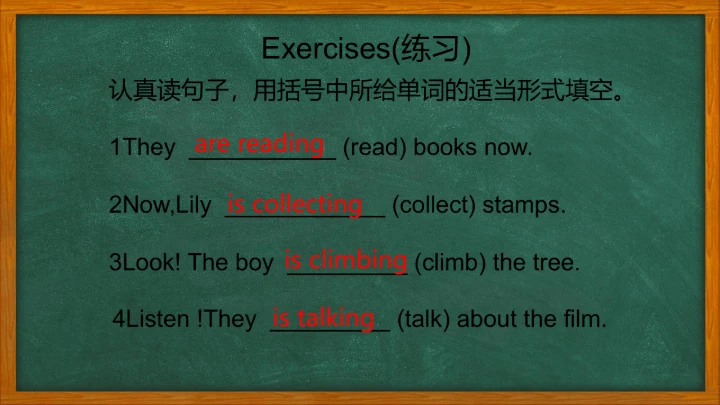 Exercises(练习)

认真读句子，用括号中所给单词的适当形式填空。

1They are reading (read) books now.

2Now,Lily is collecting (collect) stamps.

3Look! The boy is climbing (climb) the tree.

4Listen !They is talking (talk) about the film.